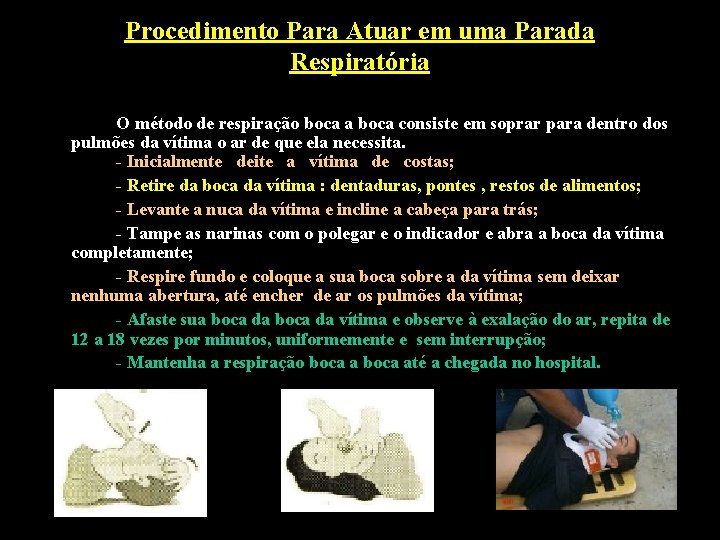 Procedimento Para Atuar em uma Parada Respiratória

O método de respiração boca a boca consiste em soprar para dentro dos pulmões da vítima o ar de que ela necessita.

- Inicialmente deite a vítima de costas;

- Retire da boca da vítima : dentaduras, pontes , restos de alimentos;

- Levante a nuca da vítima e incline a cabeça para trás;

- Tampe as narinas com o polegar e o indicador e abra a boca da vítima completamente;

- Respire fundo e coloque a sua boca sobre a da vítima sem deixar nenhuma abertura, até encher de ar os pulmões da vítima;

- Afaste sua boca da boca da vítima e observe à exalação do ar, repita de 12 a 18 vezes por minutos, uniformemente e sem interrupção;

- Mantenha a respiração boca a boca até a chegada no hospital.